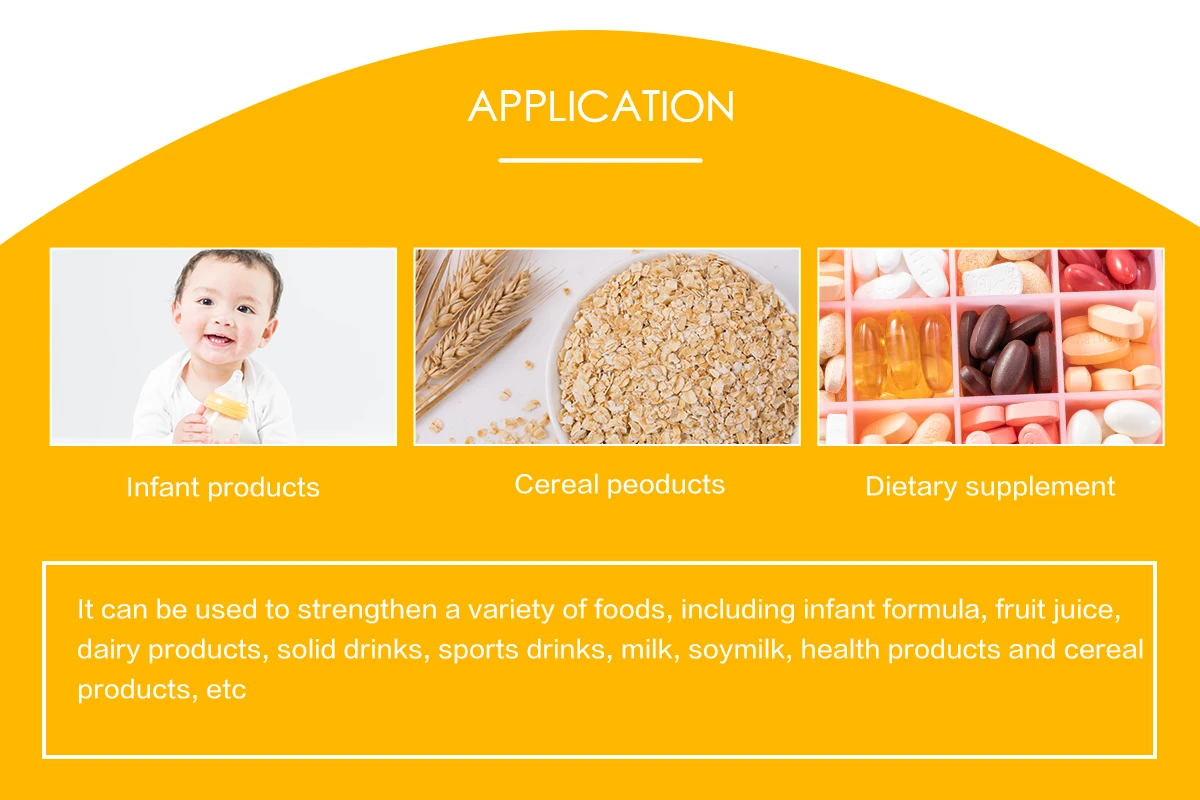 APPLICATION

Infant products

Cereal peoducts

Dietary supplement

It can be used to strengthen a variety of foods, including infant formula, fruit juice, dairy products, solid drinks, sports drinks, milk, soymilk, health products and cereal products, etc